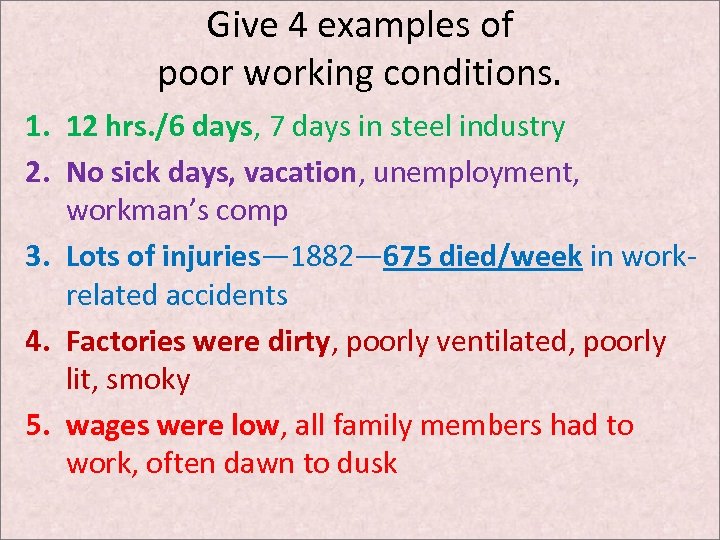 Give 4 examples of poor working conditions.

1. 12 hrs./6 days, 7 days in steel industry
2. No sick days, vacation, unemployment, workman's comp
3. Lots of injuries—1882—675 died/week in work-related accidents
4. Factories were dirty, poorly ventilated, poorly lit, smoky
5. wages were low, all family members had to work, often dawn to dusk